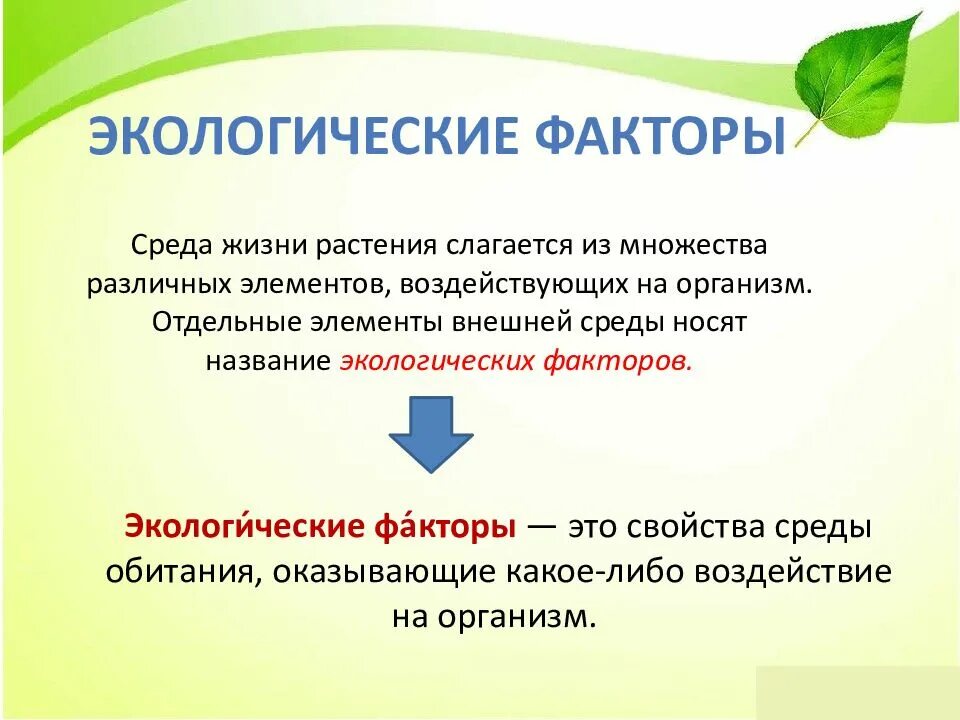 ЭКОЛОГИЧЕСКИЕ ФАКТОРЫ

Среда жизни растения слагается из множества различных элементов, воздействующих на организм. Отдельные элементы внешней среды носят название экологических факторов.

Экологи́ческие фа́кторы — это свойства среды обитания, оказывающие какое-либо воздействие на организм.